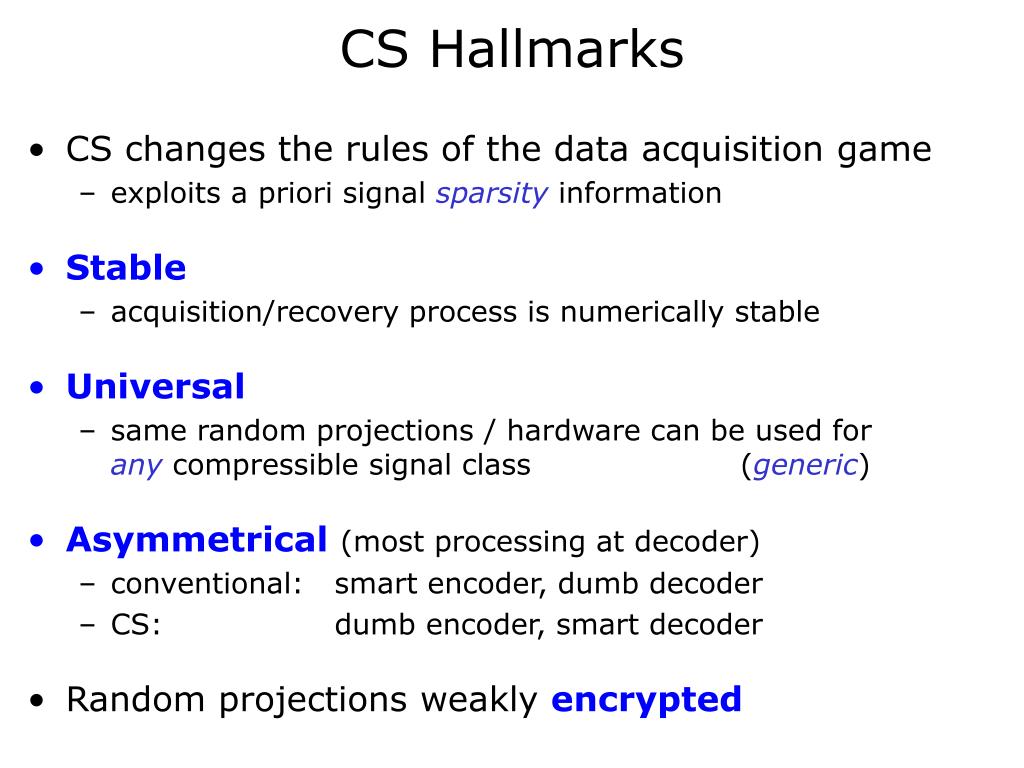 CS Hallmarks

• CS changes the rules of the data acquisition game
– exploits a priori signal sparsity information

• Stable
– acquisition/recovery process is numerically stable

• Universal
– same random projections / hardware can be used for any compressible signal class (generic)

• Asymmetrical (most processing at decoder)
– conventional: smart encoder, dumb decoder
– CS: dumb encoder, smart decoder

• Random projections weakly encrypted